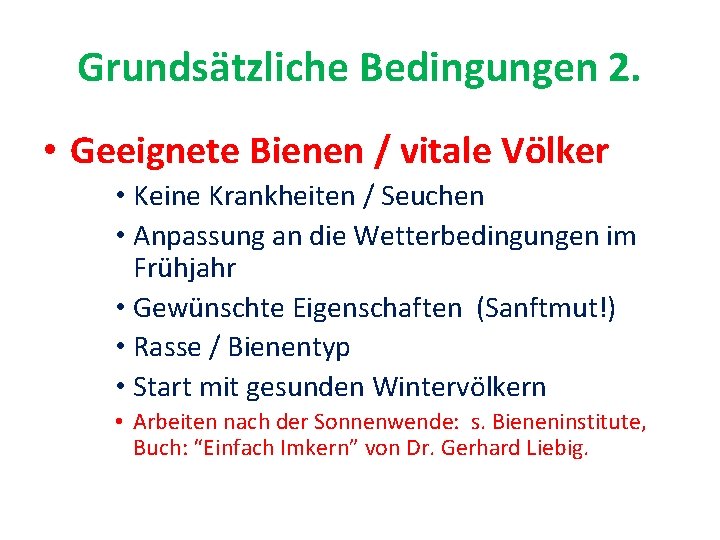 Grundsätzliche Bedingungen 2.

• Geeignete Bienen / vitale Völker

• Keine Krankheiten / Seuchen
• Anpassung an die Wetterbedingungen im Frühjahr
• Gewünschte Eigenschaften (Sanftmut!)
• Rasse / Bienentyp
• Start mit gesunden Wintervölkern
• Arbeiten nach der Sonnenwende: s. Bieneninstitute, Buch: “Einfach Imkern” von Dr. Gerhard Liebig.